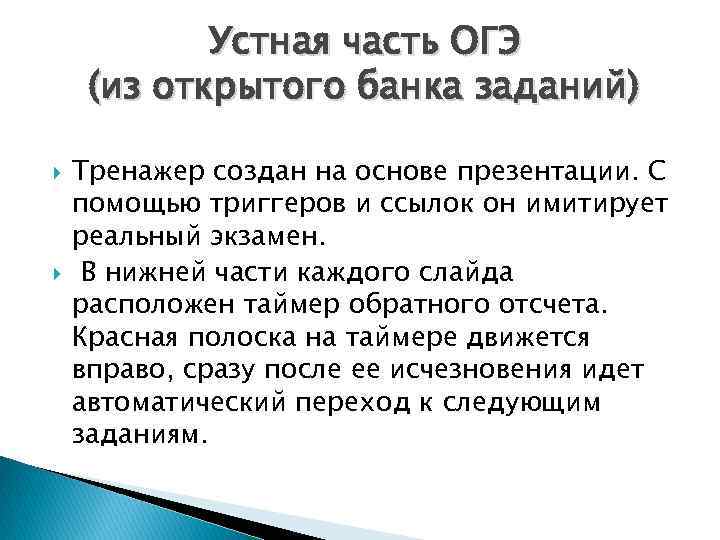 Устная часть ОГЭ (из открытого банка заданий)

Тренажер создан на основе презентации. С помощью триггеров и ссылок он имитирует реальный экзамен.

В нижней части каждого слайда расположен таймер обратного отсчета. Красная полоска на таймере движется вправо, сразу после ее исчезновения идет автоматический переход к следующим заданиям.